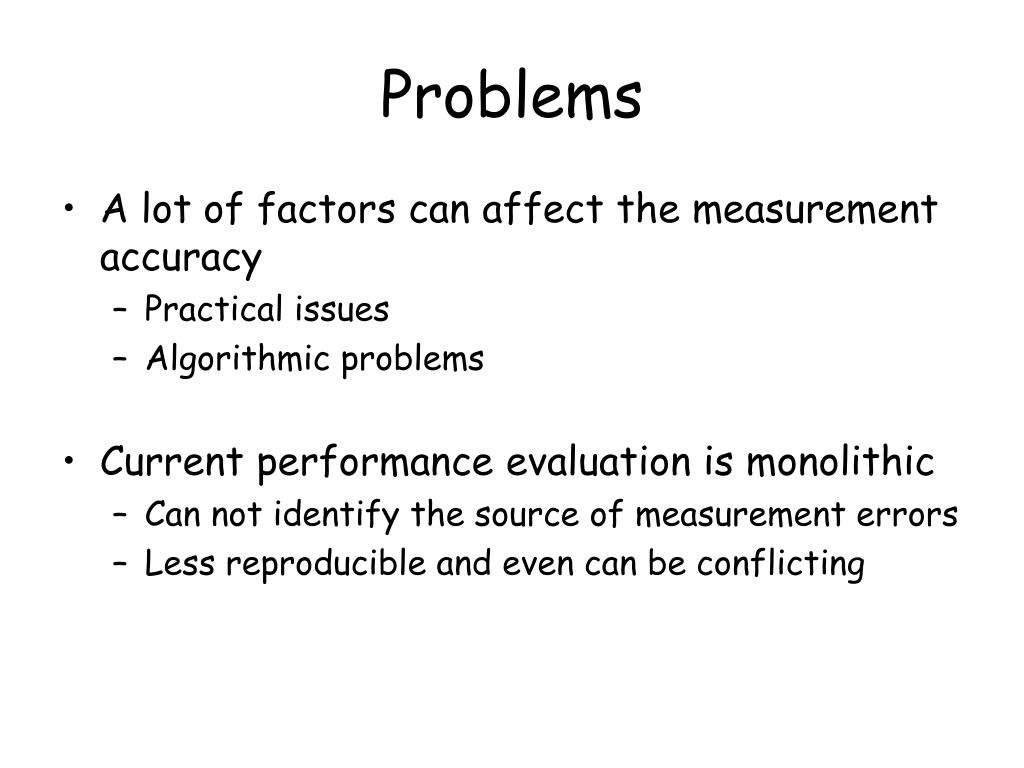 Problems

• A lot of factors can affect the measurement accuracy
– Practical issues
– Algorithmic problems

• Current performance evaluation is monolithic
– Can not identify the source of measurement errors
– Less reproducible and even can be conflicting